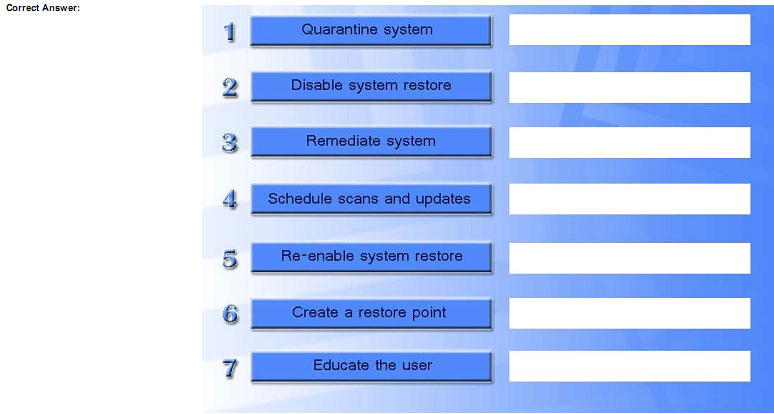 Correct Answer:

1 Quarantine system

2 Disable system restore

3 Remediate system

4 Schedule scans and updates

5 Re-enable system restore

6 Create a restore point

7 Educate the user